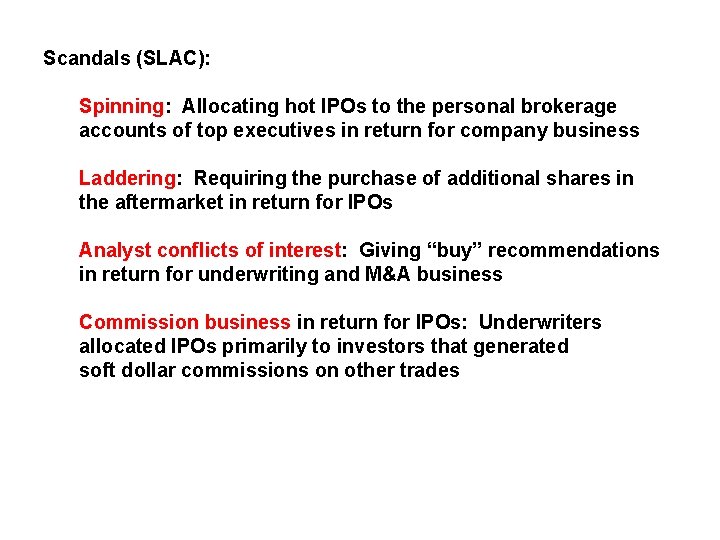 Scandals (SLAC):

Spinning: Allocating hot IPOs to the personal brokerage accounts of top executives in return for company business

Laddering: Requiring the purchase of additional shares in the aftermarket in return for IPOs

Analyst conflicts of interest: Giving “buy” recommendations in return for underwriting and M&A business

Commission business in return for IPOs: Underwriters allocated IPOs primarily to investors that generated soft dollar commissions on other trades